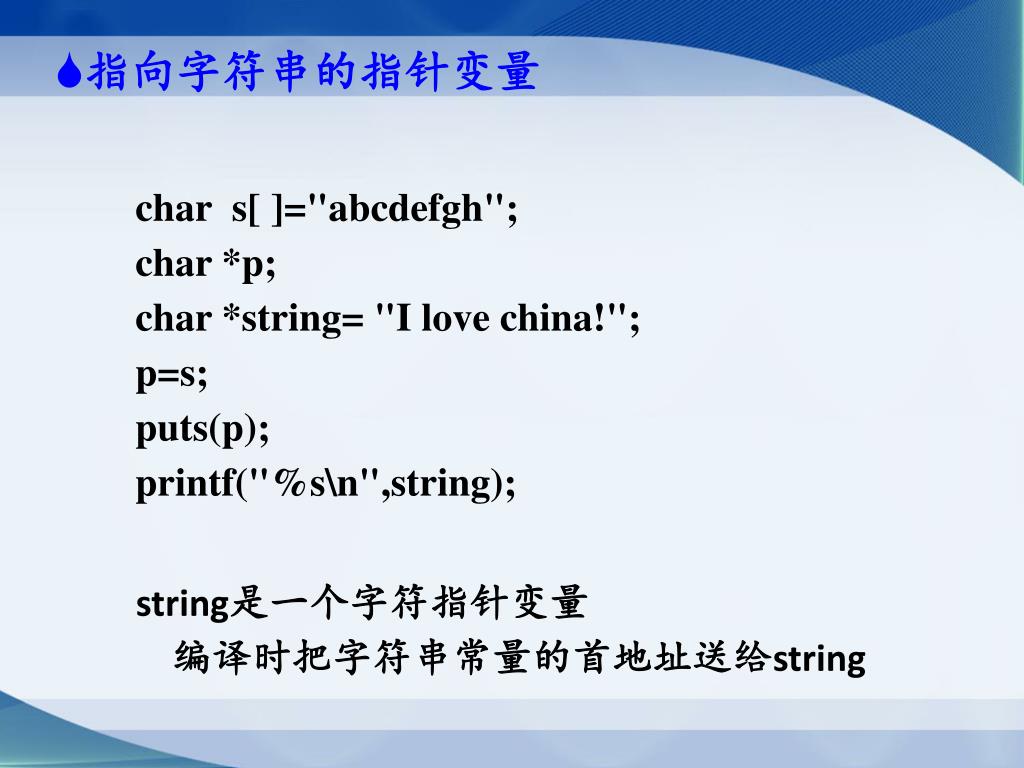 指向字符串的指针变量

char s[ ]="abcdefgh";
char *p;
char *string= "I love china!";
p=s;
puts(p);
printf("%s\n",string);

string是一个字符指针变量
编译时把字符串常量的首地址送给string